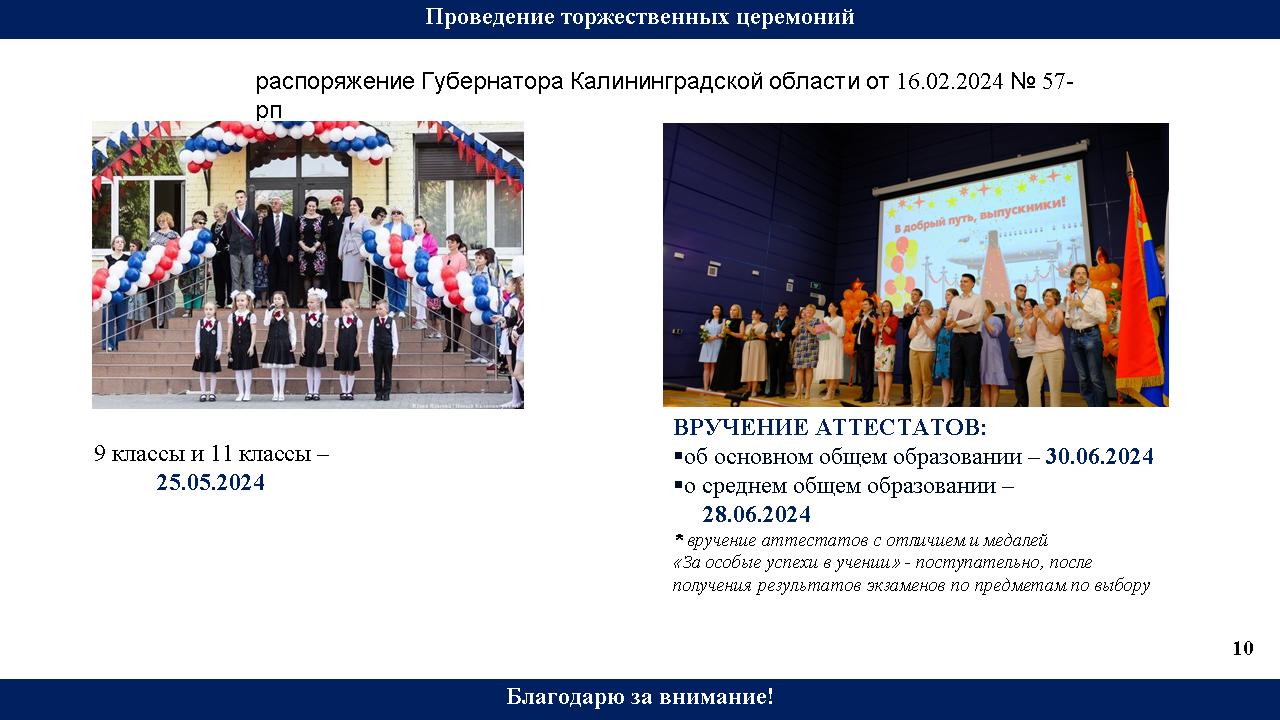 Проведение торжественных церемоний

распоряжение Губернатора Калининградской области от 16.02.2024 № 57-рп

В добрый путь, выпускники!

9 классы и 11 классы – 25.05.2024

ВРУЧЕНИЕ АТТЕСТАТОВ:
▪об основном общем образовании – 30.06.2024
▪о среднем общем образовании – 28.06.2024
* вручение аттестатов с отличием и медалей «За особые успехи в учении» - поступательно, после получения результатов экзаменов по предметам по выбору

10

Благодарю за внимание!